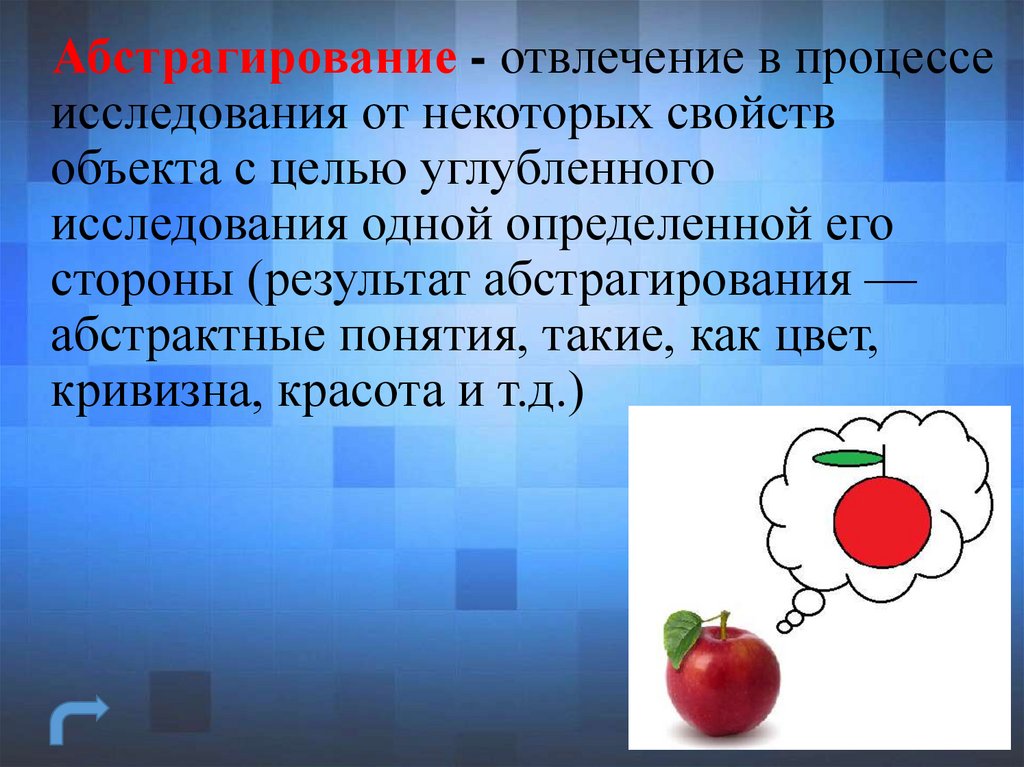 Абстрагирование - отвлечение в процессе исследования от некоторых свойств объекта с целью углубленного исследования одной определенной его стороны (результат абстрагирования — абстрактные понятия, такие, как цвет, кривизна, красота и т.д.)